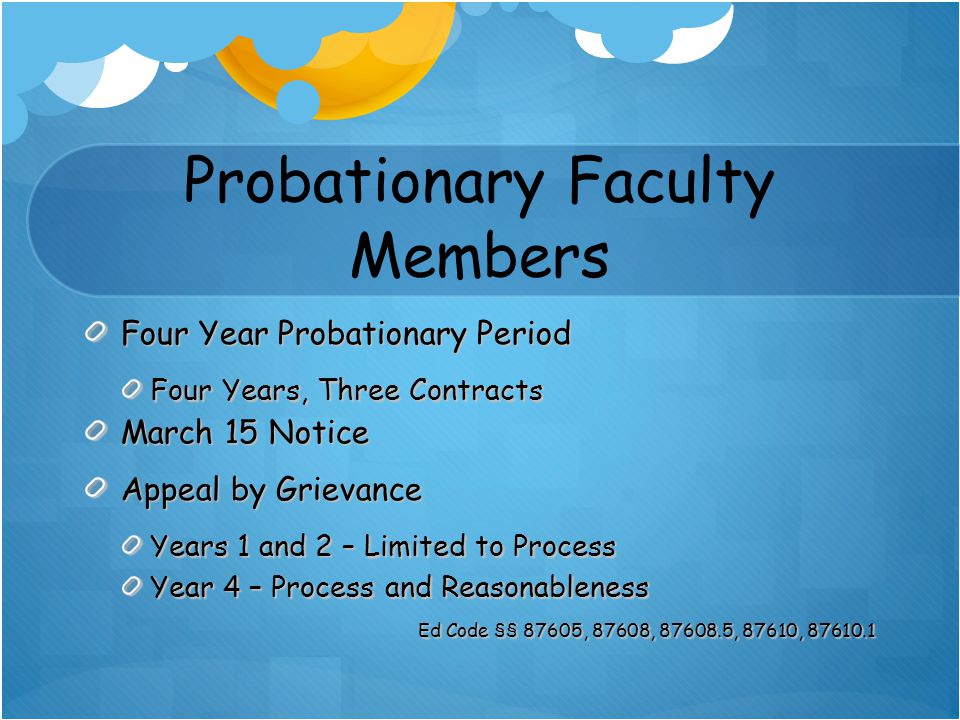 Probationary Faculty Members

Four Year Probationary Period

Four Years, Three Contracts

March 15 Notice

Appeal by Grievance

Years 1 and 2 – Limited to Process

Year 4 – Process and Reasonableness

Ed Code §§ 87605, 87608, 87608.5, 87610, 87610.1